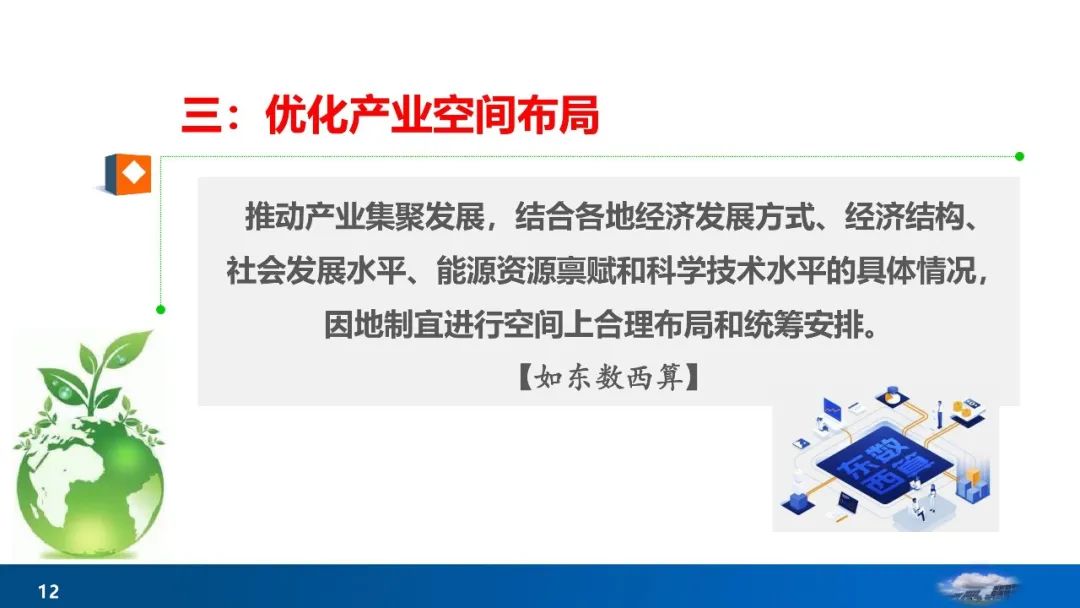 三：优化产业空间布局

推动产业集聚发展，结合各地经济发展方式、经济结构、社会发展水平、能源资源禀赋和科学技术水平的具体情况，因地制宜进行空间上合理布局和统筹安排。

【如东数西算】

东数西算

12